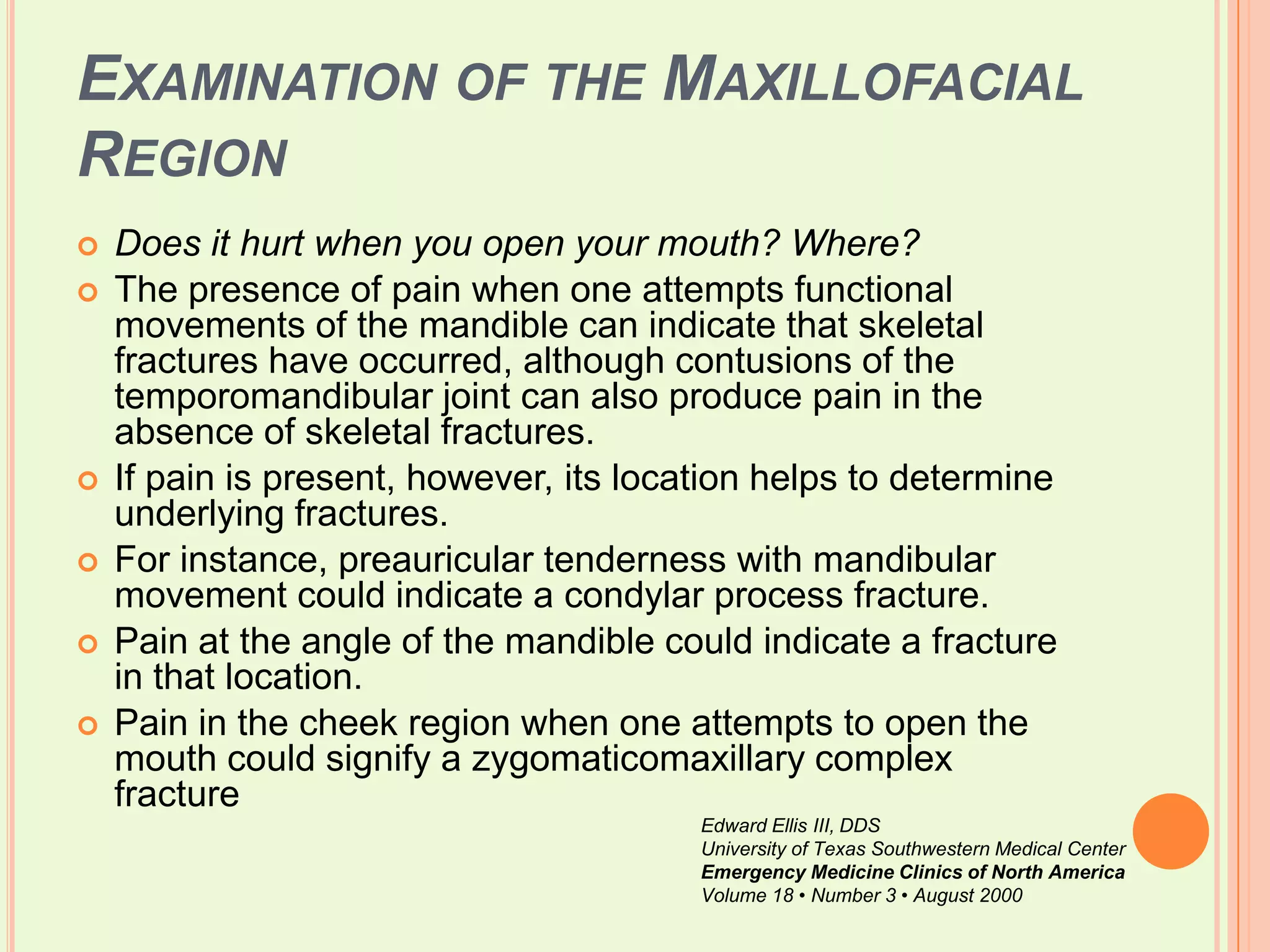 EXAMINATION OF THE MAXILLOFACIAL REGION

Does it hurt when you open your mouth? Where?

The presence of pain when one attempts functional movements of the mandible can indicate that skeletal fractures have occurred, although contusions of the temporomandibular joint can also produce pain in the absence of skeletal fractures.

If pain is present, however, its location helps to determine underlying fractures.

For instance, preauricular tenderness with mandibular movement could indicate a condylar process fracture.

Pain at the angle of the mandible could indicate a fracture in that location.

Pain in the cheek region when one attempts to open the mouth could signify a zygomaticomaxillary complex fracture

Edward Ellis III, DDS
University of Texas Southwestern Medical Center
Emergency Medicine Clinics of North America
Volume 18 • Number 3 • August 2000